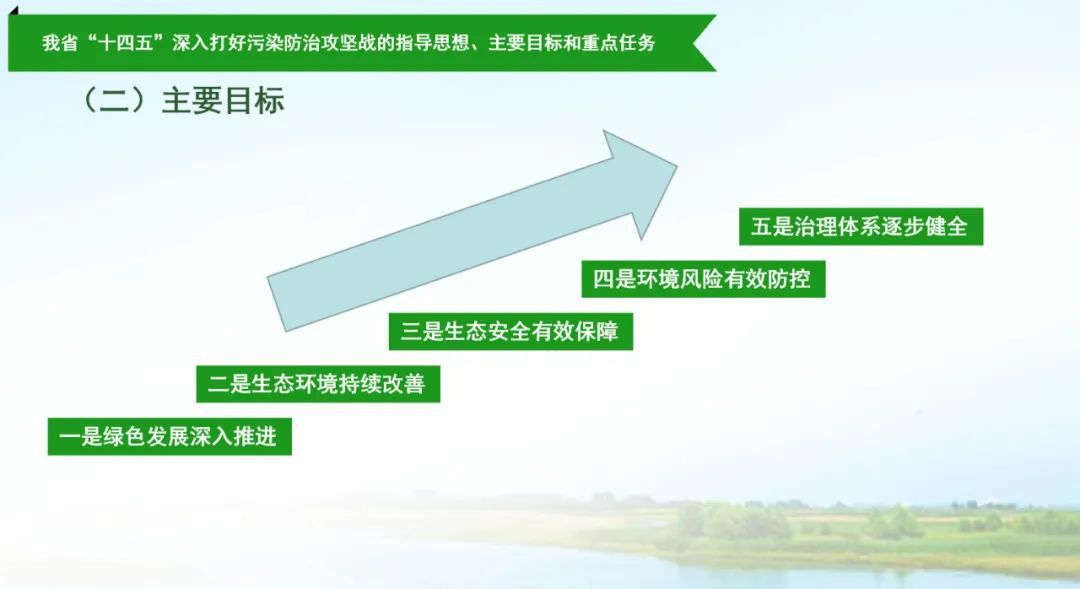 我省“十四五”深入打好污染防治攻坚战的指导思想、主要目标和重点任务

（二）主要目标

五是治理体系逐步健全

四是环境风险有效防控

三是生态安全有效保障

二是生态环境持续改善

一是绿色发展深入推进